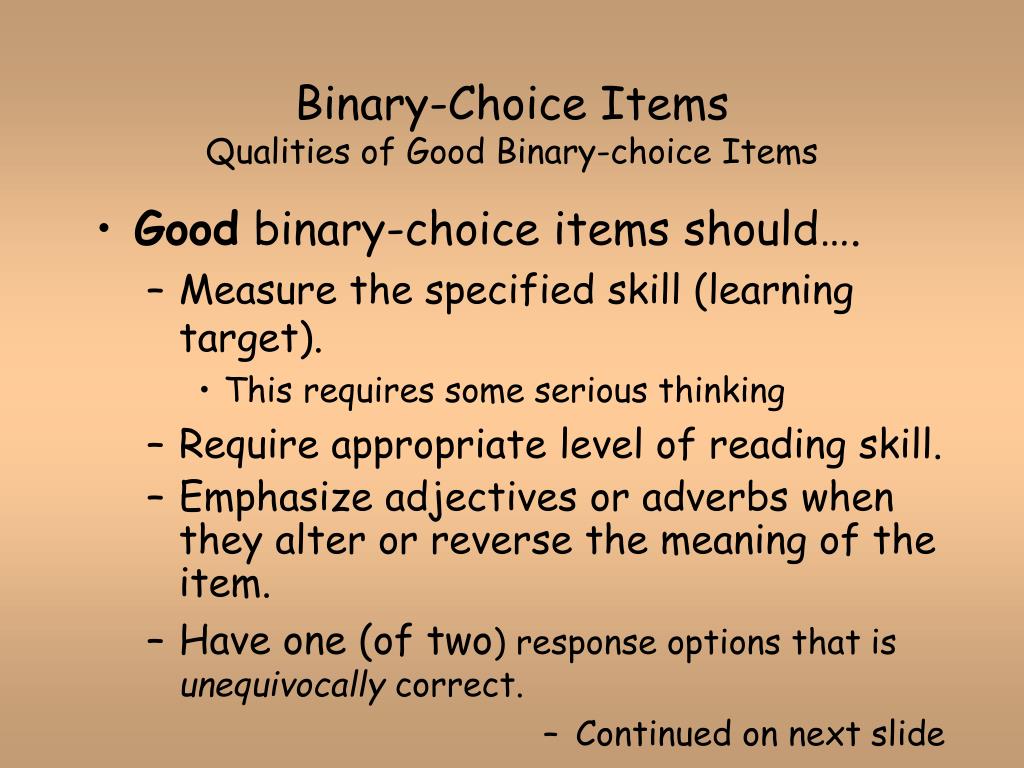 Binary-Choice Items
Qualities of Good Binary-choice Items

• Good binary-choice items should….
– Measure the specified skill (learning target).
• This requires some serious thinking
– Require appropriate level of reading skill.
– Emphasize adjectives or adverbs when they alter or reverse the meaning of the item.
– Have one (of two) response options that is unequivocally correct.
– Continued on next slide